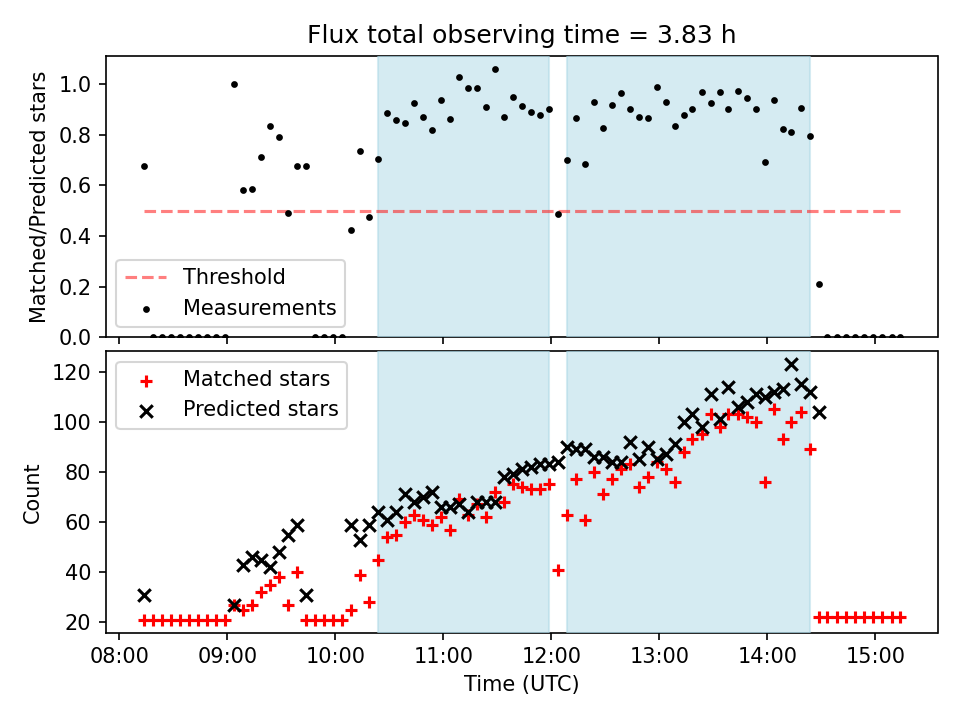 Flux total observing time = 3.83 h

Matched/Predicted stars

1.0
0.8
0.6
0.4
0.2
0.0

Threshold
Measurements

Count

120
100
80
60
40
20

Matched stars
Predicted stars

08:00 09:00 10:00 11:00 12:00 13:00 14:00 15:00

Time (UTC)